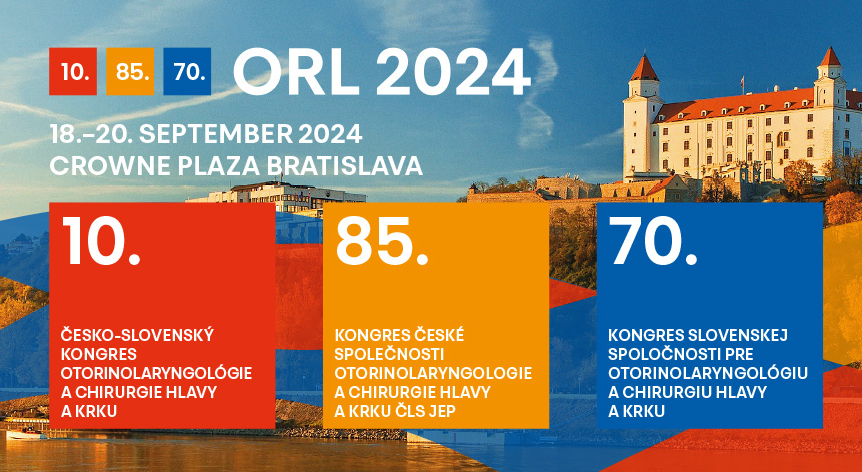 10. 85. 70. ORL 2024

18.–20. SEPTEMBER 2024
CROWNE PLAZA BRATISLAVA

10.

ČESKO-SLOVENSKÝ KONGRES OTORINOLARYNGOLÓGIE A CHIRURGIE HLAVY A KRKU

85.

KONGRES ČESKÉ SPOLEČNOSTI OTORINOLARYNGOLOGIE A CHIRURGIE HLAVY A KRKU ČLS JEP

70.

KONGRES SLOVENSKEJ SPOLOČNOSTI PRE OTORINOLARYNGOLÓGIU A CHIRURGIU HLAVY A KRKU